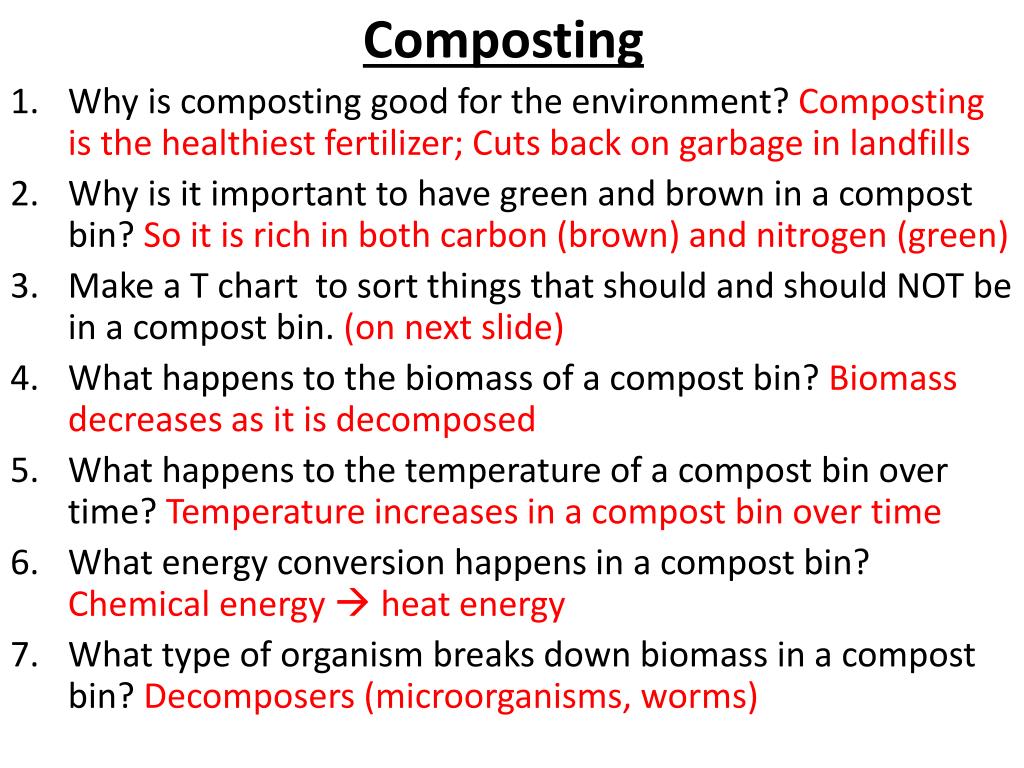 Composting

1. Why is composting good for the environment? Composting is the healthiest fertilizer; Cuts back on garbage in landfills
2. Why is it important to have green and brown in a compost bin? So it is rich in both carbon (brown) and nitrogen (green)
3. Make a T chart to sort things that should and should NOT be in a compost bin. (on next slide)
4. What happens to the biomass of a compost bin? Biomass decreases as it is decomposed
5. What happens to the temperature of a compost bin over time? Temperature increases in a compost bin over time
6. What energy conversion happens in a compost bin? Chemical energy → heat energy
7. What type of organism breaks down biomass in a compost bin? Decomposers (microorganisms, worms)